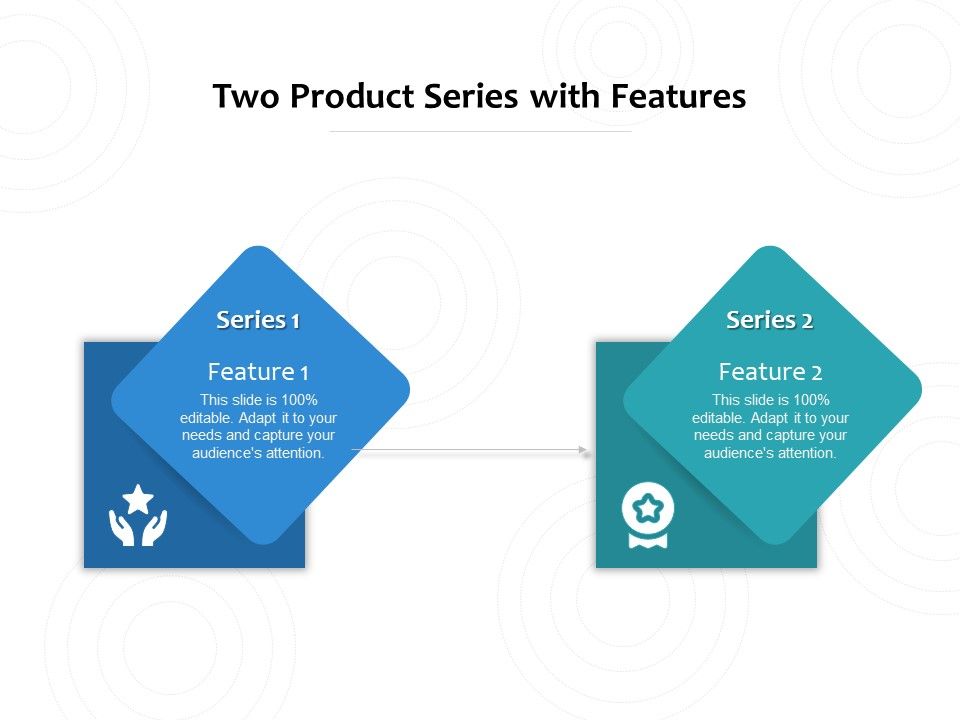 Two Product Series with Features

Series 1

Feature 1

This slide is 100% editable. Adapt it to your needs and capture your audience's attention.

Series 2

Feature 2

This slide is 100% editable. Adapt it to your needs and capture your audience's attention.